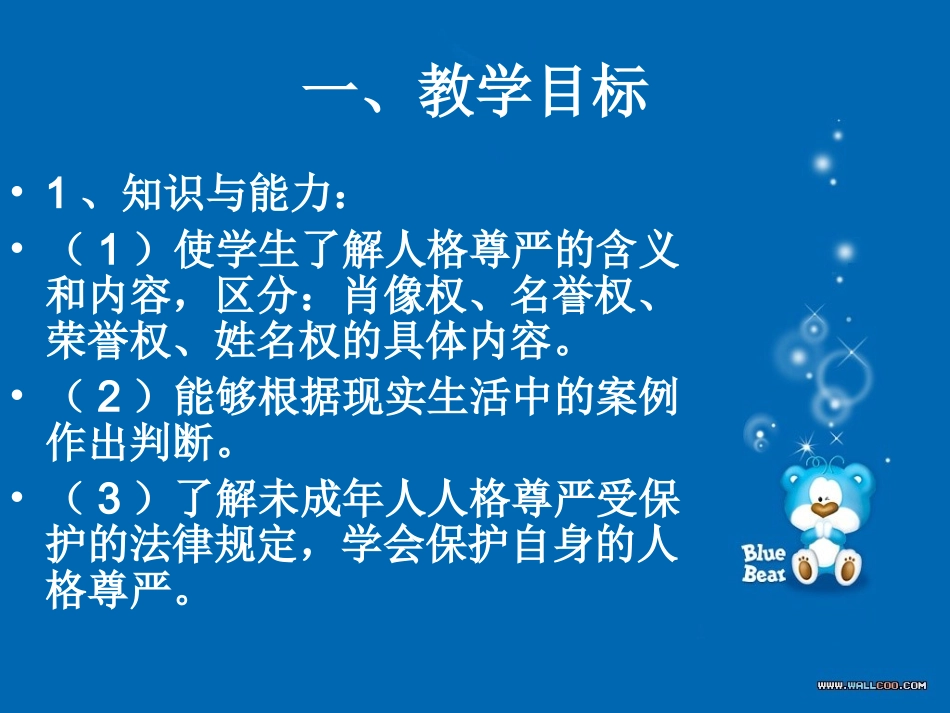 一、教学目标

• 1、知识与能力：

• （1）使学生了解人格尊严的含义和内容，区分：肖像权、名誉权、荣誉权、姓名权的具体内容。

• （2）能够根据现实生活中的案例作出判断。

• （3）了解未成年人人格尊严受保护的法律规定，学会保护自身的人格尊严。

Blue Bear

WWW.WALLCOO.COM